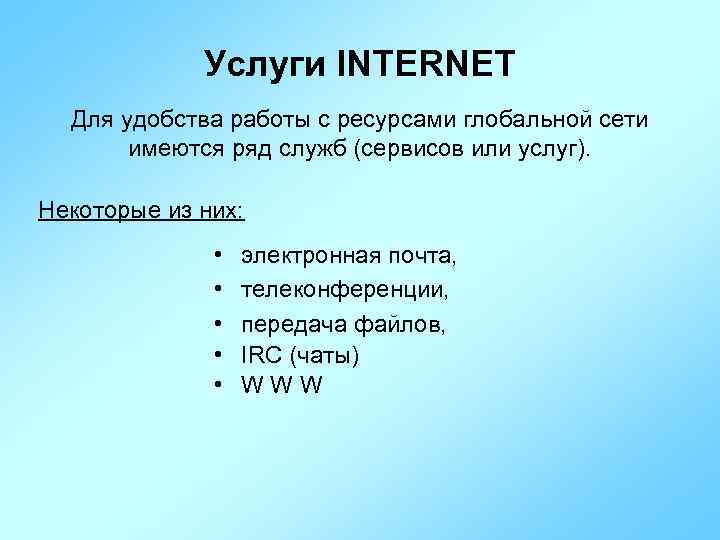 Услуги INTERNET

Для удобства работы с ресурсами глобальной сети имеются ряд служб (сервисов или услуг).

Некоторые из них:

• электронная почта,
• телеконференции,
• передача файлов,
• IRC (чаты)
• W W W